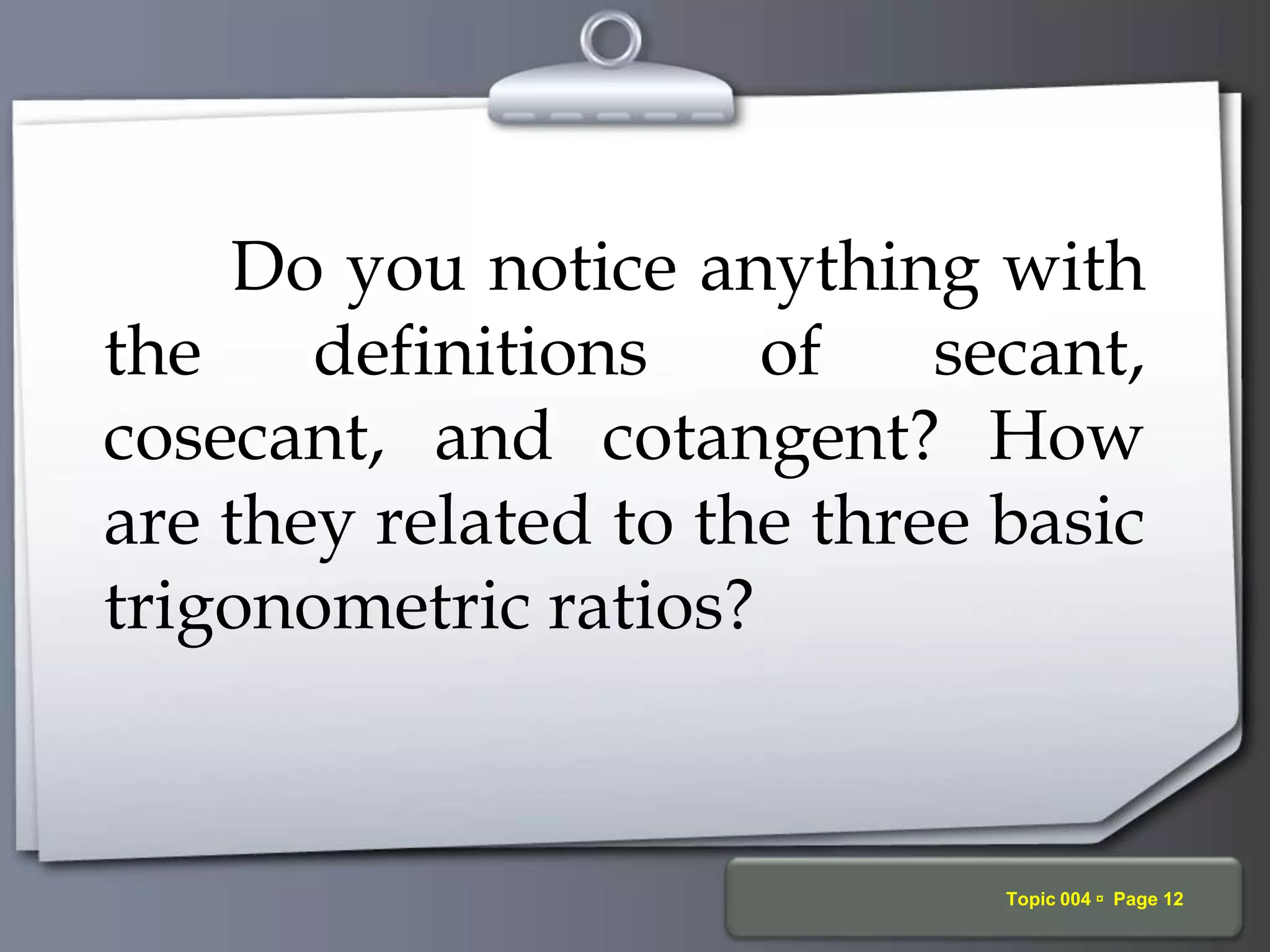 Do you notice anything with the definitions of secant, cosecant, and cotangent? How are they related to the three basic trigonometric ratios?

Topic 004 ▫ Page 12